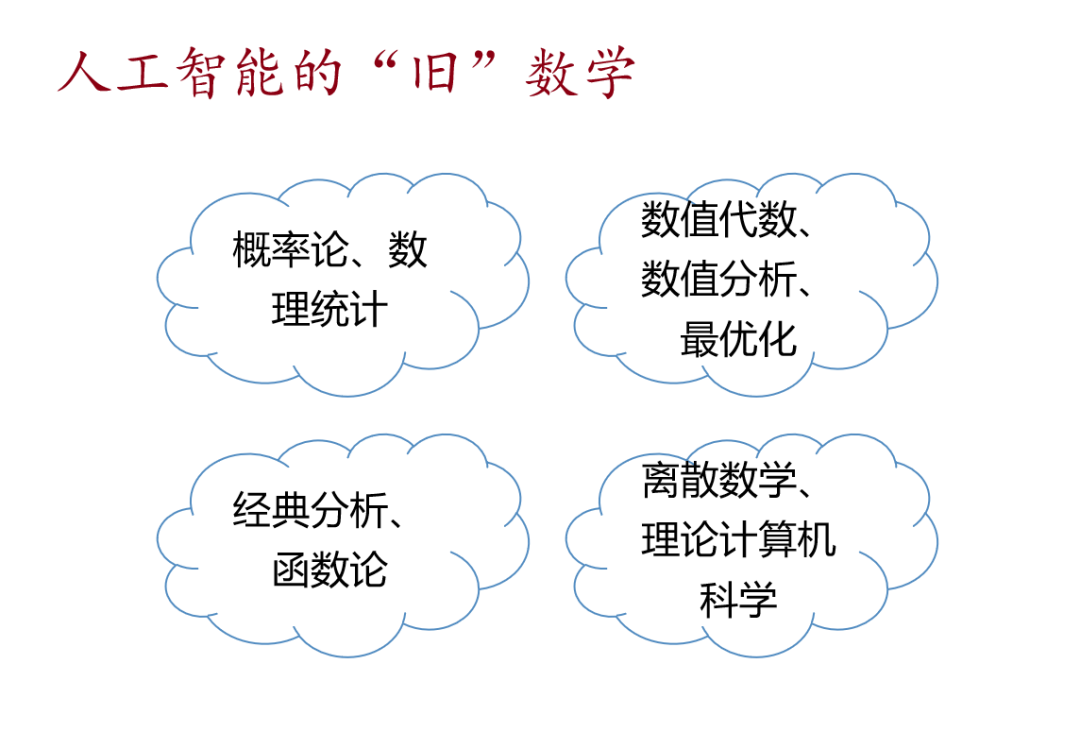 人工智能的“旧”数学

概率论、数理统计

数值代数、数值分析、最优化

经典分析、函数论

离散数学、理论计算机科学